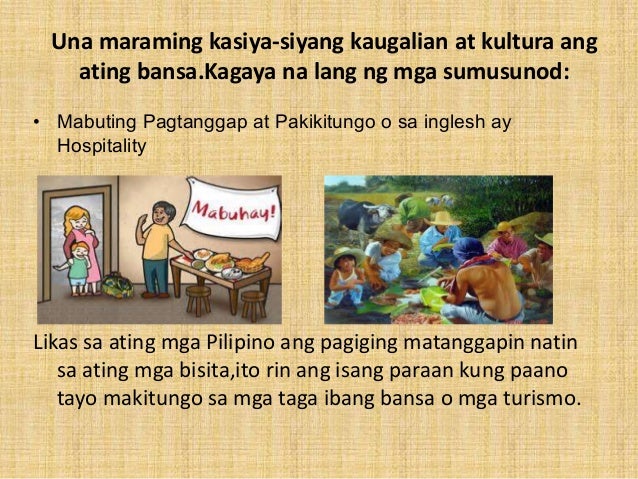 Una maraming kasiya-siyang kaugalian at kultura ang ating bansa.Kagaya na lang ng mga sumusunod:

• Mabuting Pagtanggap at Pakikitungo o sa inglesh ay Hospitality

Mabuhay!

Likas sa ating mga Pilipino ang pagiging matanggapin natin sa ating mga bisita,ito rin ang isang paraan kung paano tayo makitungo sa mga taga ibang bansa o mga turismo.